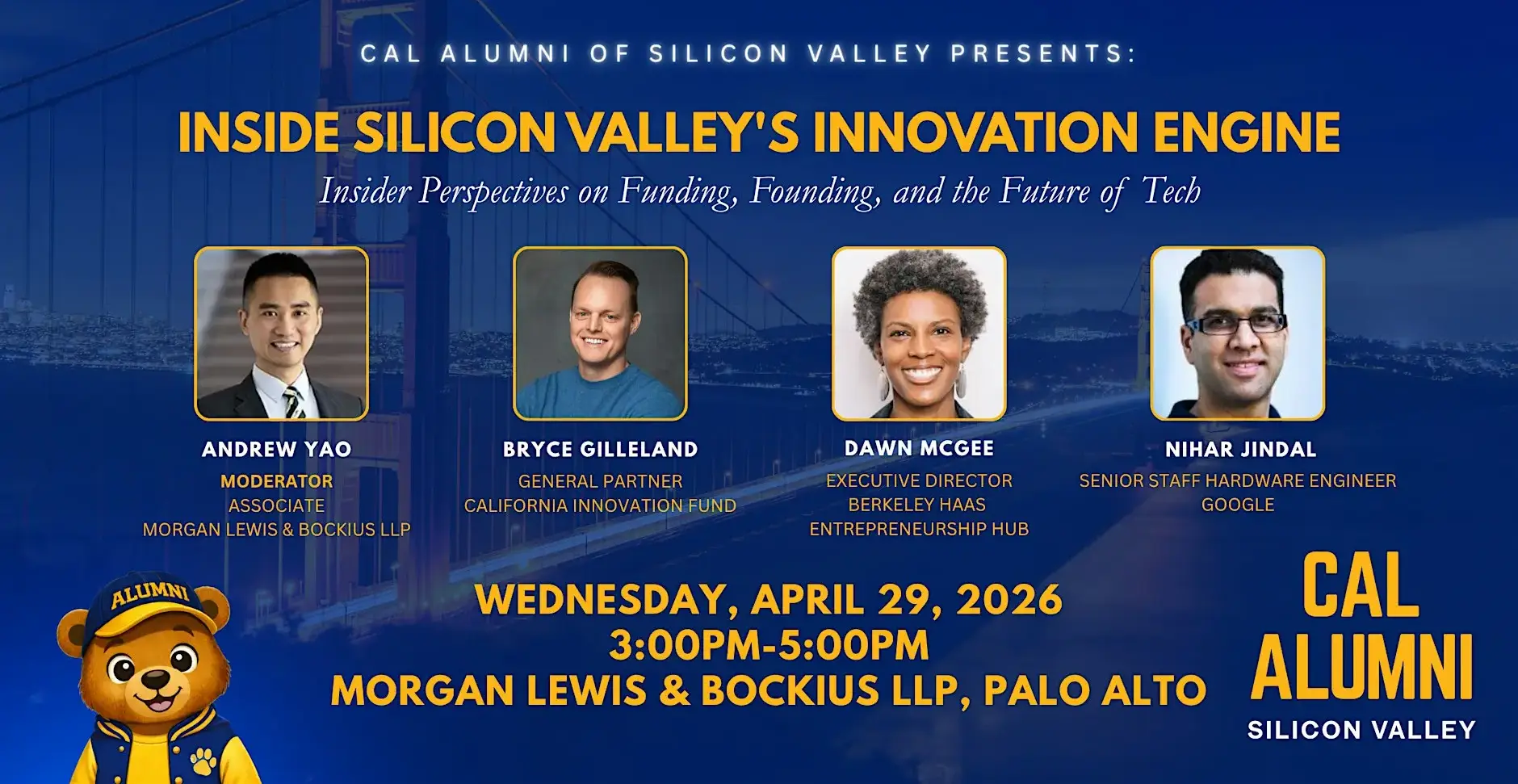 CAL ALUMNI OF SILICON VALLEY PRESENTS:

INSIDE SILICON VALLEY'S INNOVATION ENGINE

Insider Perspectives on Funding, Founding, and the Future of Tech

ANDREW YAO
MODERATOR
ASSOCIATE
MORGAN LEWIS & BOCKIUS LLP

BRYCE GILLELAND
GENERAL PARTNER
CALIFORNIA INNOVATION FUND

DAWN MCGEE
EXECUTIVE DIRECTOR
BERKELEY HAAS
ENTREPRENEURSHIP HUB

NIHAR JINDAL
SENIOR STAFF HARDWARE ENGINEER
GOOGLE

ALUMNI

WEDNESDAY, APRIL 29, 2026
3:00PM-5:00PM
MORGAN LEWIS & BOCKIUS LLP, PALO ALTO

CAL
ALUMNI
SILICON VALLEY